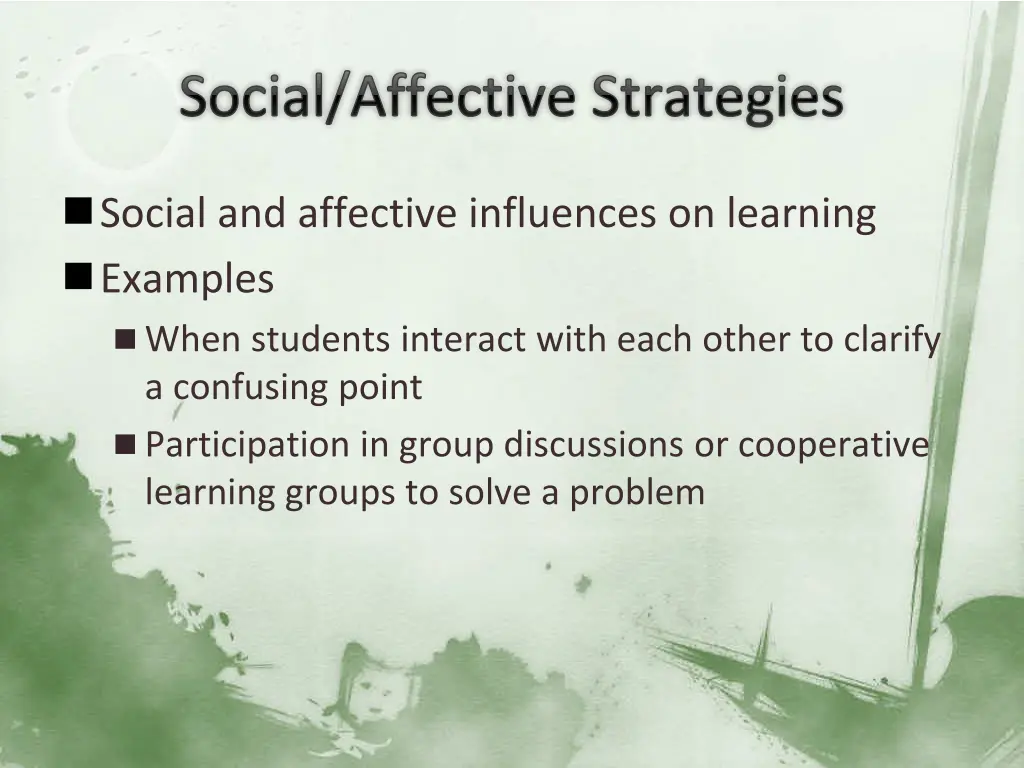 Social/Affective Strategies

Social and affective influences on learning

Examples

When students interact with each other to clarify a confusing point

Participation in group discussions or cooperative learning groups to solve a problem